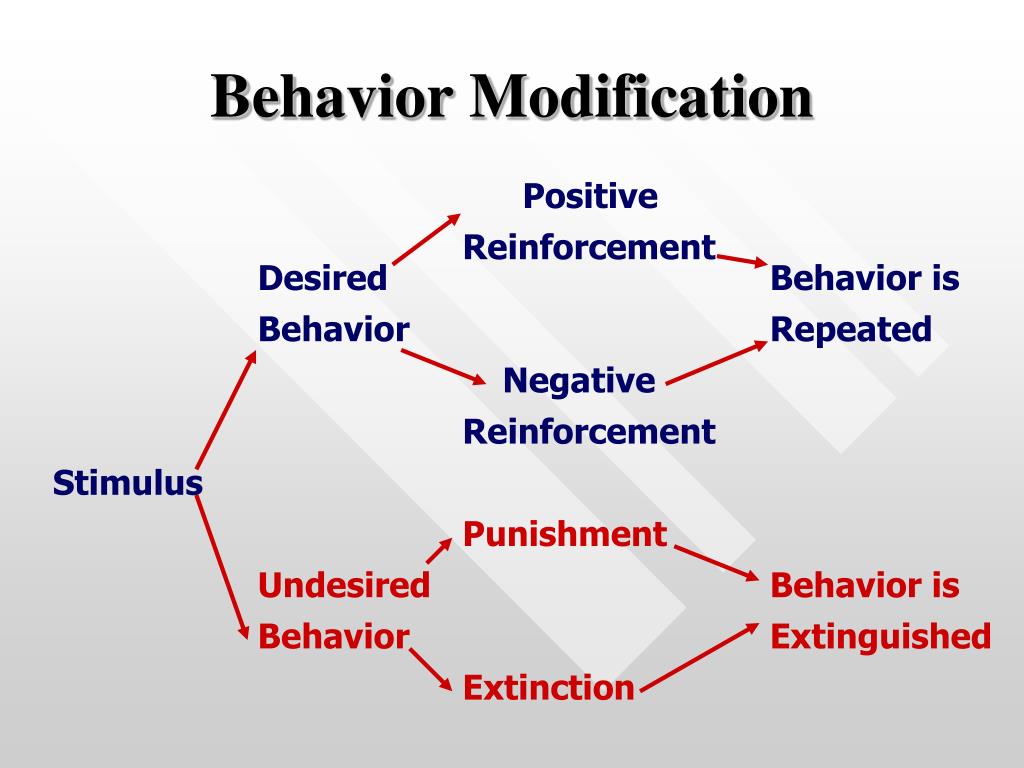 Behavior Modification

Stimulus

Desired Behavior

Positive Reinforcement

Negative Reinforcement

Behavior is Repeated

Undesired Behavior

Punishment

Extinction

Behavior is Extinguished